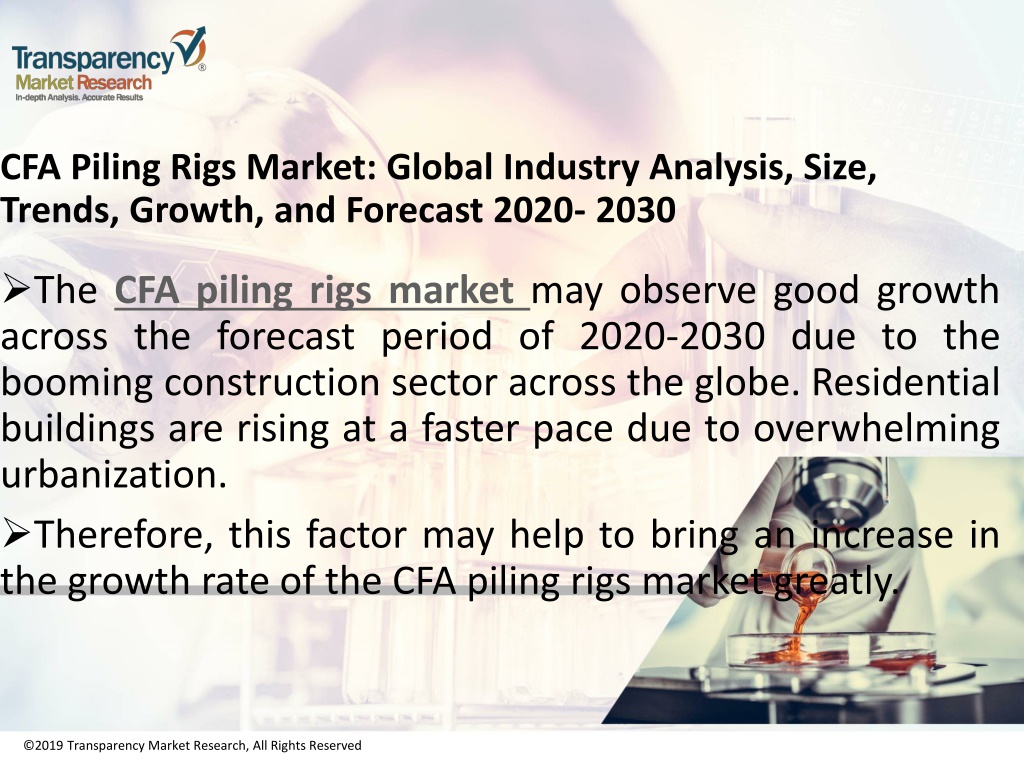 Transparency Market Research
In-depth Analysis. Accurate Results

CFA Piling Rigs Market: Global Industry Analysis, Size, Trends, Growth, and Forecast 2020- 2030

➢The CFA piling rigs market may observe good growth across the forecast period of 2020-2030 due to the booming construction sector across the globe. Residential buildings are rising at a faster pace due to overwhelming urbanization.

➢Therefore, this factor may help to bring an increase in the growth rate of the CFA piling rigs market greatly.

©2019 Transparency Market Research, All Rights Reserved